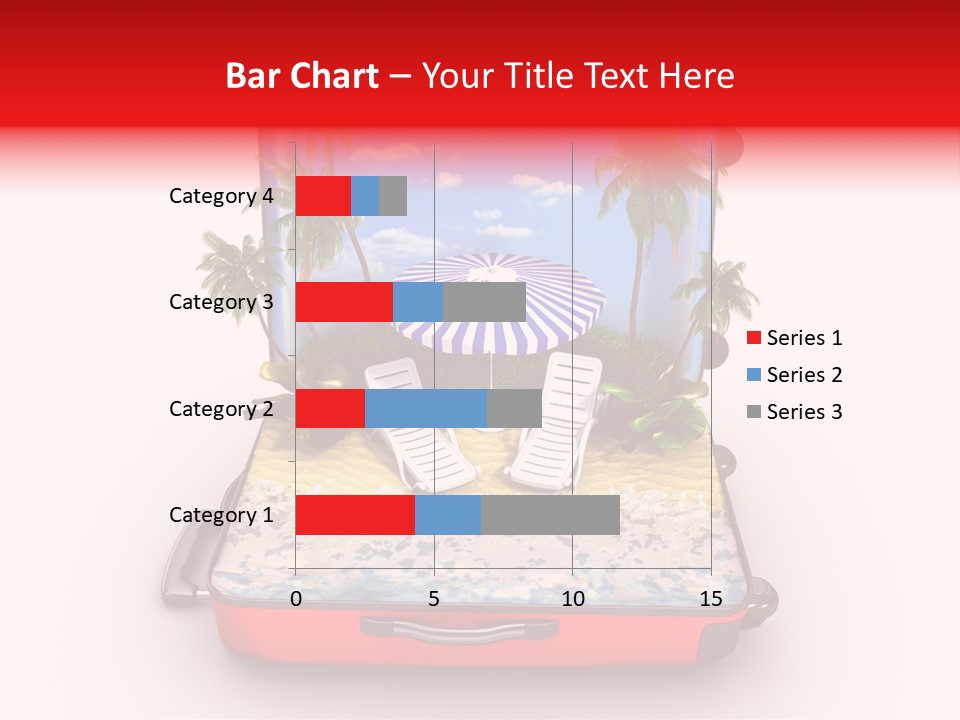 Bar Chart – Your Title Text Here

Category 4
Category 3
Category 2
Category 1

0
5
10
15

Series 1
Series 2
Series 3